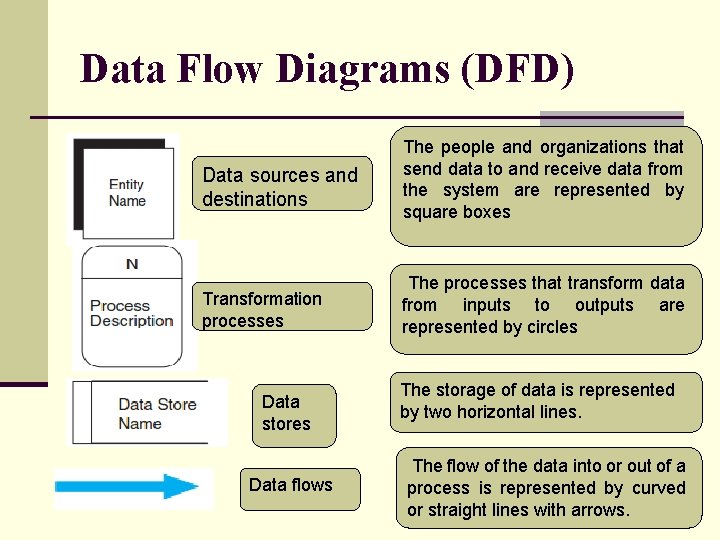 Data Flow Diagrams (DFD)

Entity Name

Data sources and destinations

The people and organizations that send data to and receive data from the system are represented by square boxes

N

Process Description

Transformation processes

The processes that transform data from inputs to outputs are represented by circles

Data Store Name

Data stores

The storage of data is represented by two horizontal lines.

Data flows

The flow of the data into or out of a process is represented by curved or straight lines with arrows.